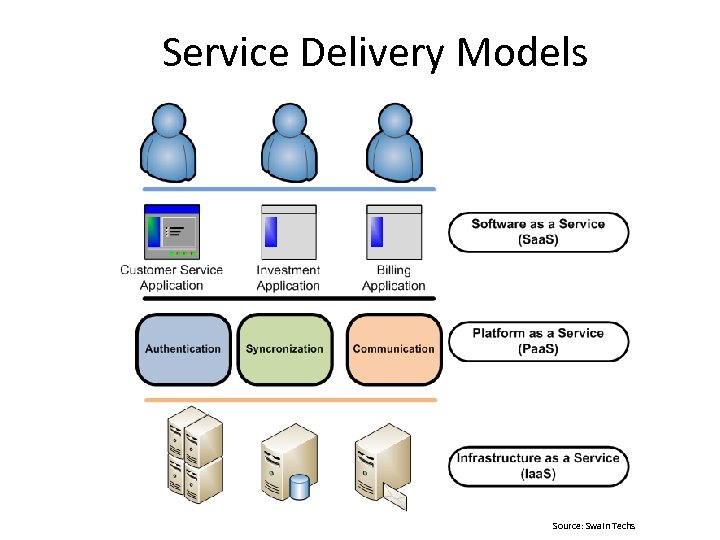 Service Delivery Models

Customer Service Application

Investment Application

Billing Application

Software as a Service (SaaS)

Authentication

Syncronization

Communication

Platform as a Service (PaaS)

Infrastructure as a Service (IaaS)

Source: Swain Techs